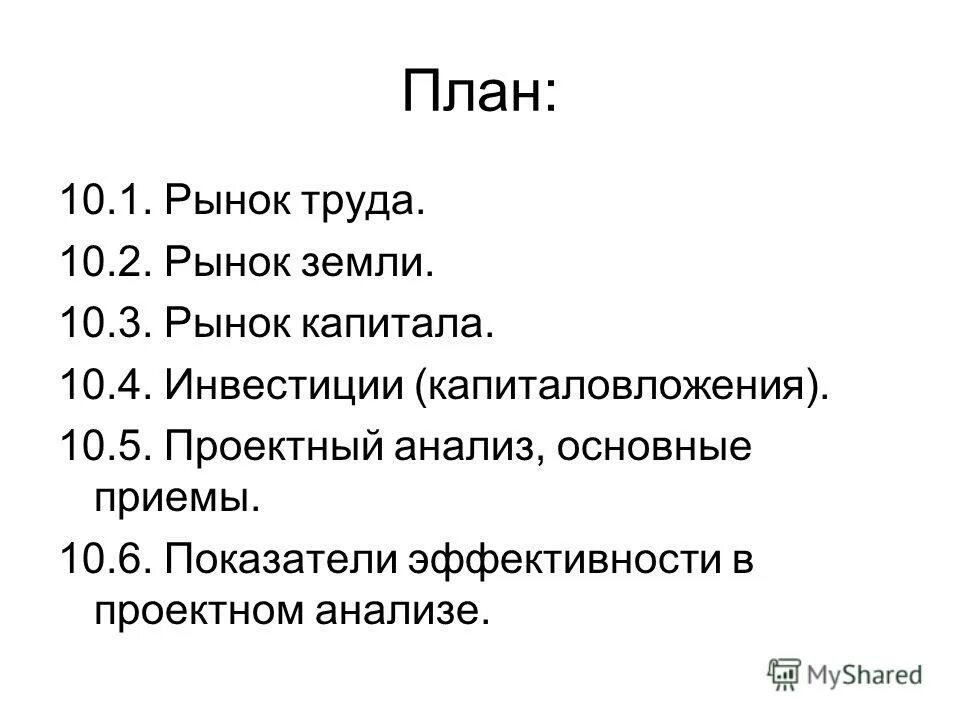 План:

10.1. Рынок труда.

10.2. Рынок земли.

10.3. Рынок капитала.

10.4. Инвестиции (капиталовложения).

10.5. Проектный анализ, основные приемы.

10.6. Показатели эффективности в проектном анализе.

MyShared